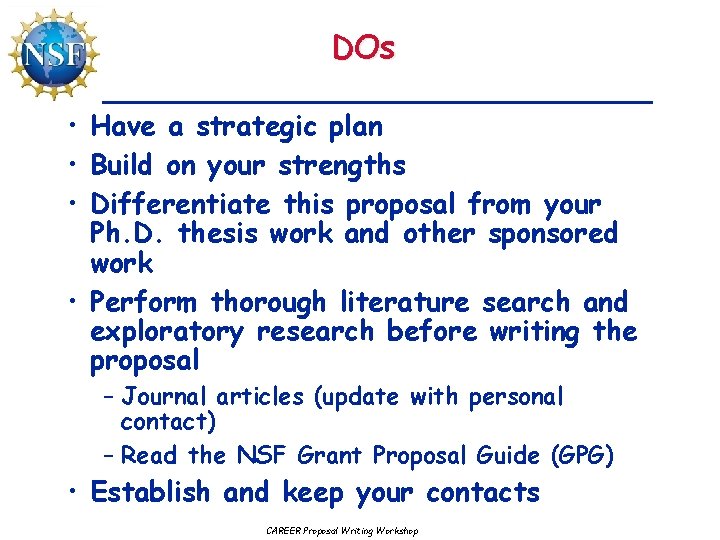 NSF

DOs

• Have a strategic plan
• Build on your strengths
• Differentiate this proposal from your Ph.D. thesis work and other sponsored work
• Perform thorough literature search and exploratory research before writing the proposal
– Journal articles (update with personal contact)
– Read the NSF Grant Proposal Guide (GPG)
• Establish and keep your contacts

CAREER Proposal Writing Workshop